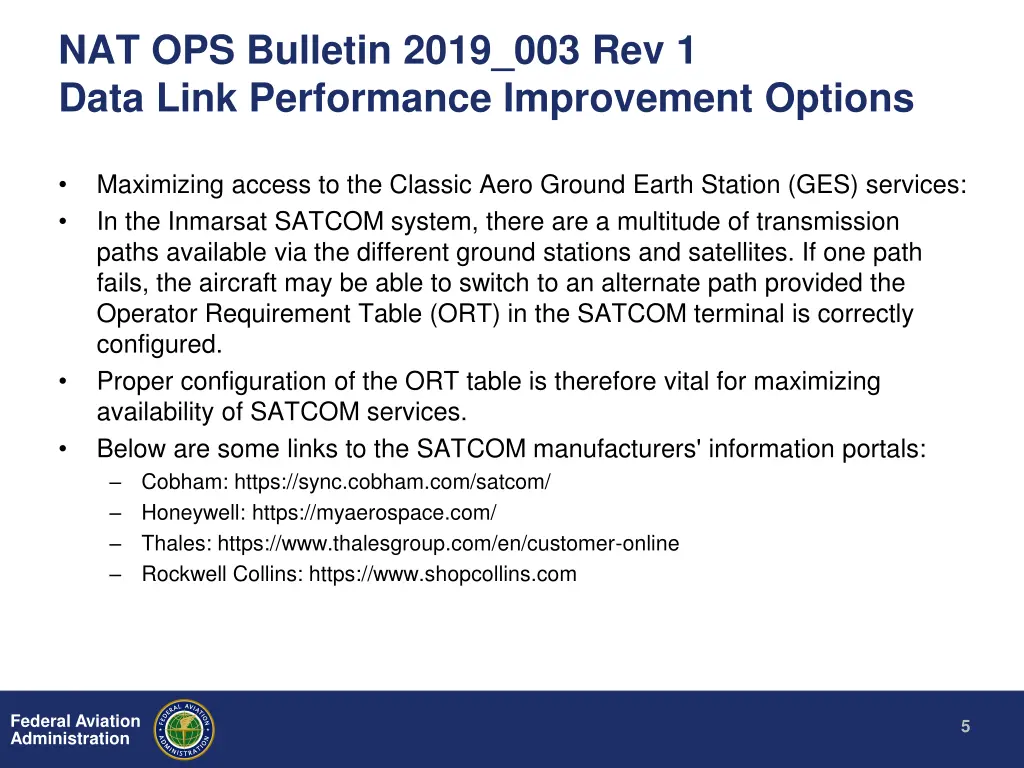 NAT OPS Bulletin 2019_003 Rev 1
Data Link Performance Improvement Options

• Maximizing access to the Classic Aero Ground Earth Station (GES) services:
• In the Inmarsat SATCOM system, there are a multitude of transmission paths available via the different ground stations and satellites. If one path fails, the aircraft may be able to switch to an alternate path provided the Operator Requirement Table (ORT) in the SATCOM terminal is correctly configured.
• Proper configuration of the ORT table is therefore vital for maximizing availability of SATCOM services.
• Below are some links to the SATCOM manufacturers' information portals:
– Cobham: https://sync.cobham.com/satcom/
– Honeywell: https://myaerospace.com/
– Thales: https://www.thalesgroup.com/en/customer-online
– Rockwell Collins: https://www.shopcollins.com

Federal Aviation Administration

FEDERAL AVIATION ADMINISTRATION

5